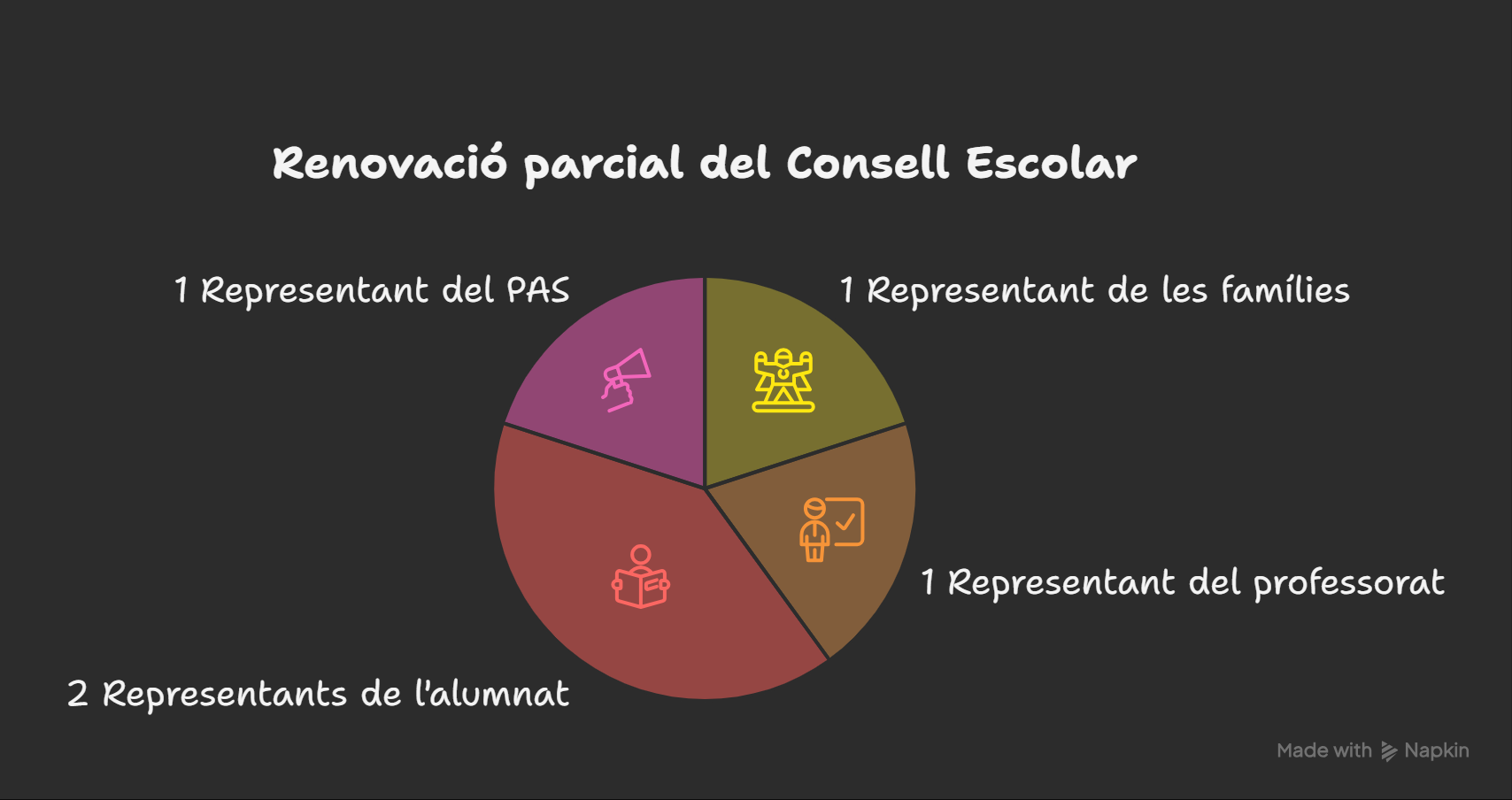 Renovació parcial del Consell Escolar

1 Representant del PAS

1 Representant de les famílies

1 Representant del professorat

2 Representants de l'alumnat

Made with Napkin